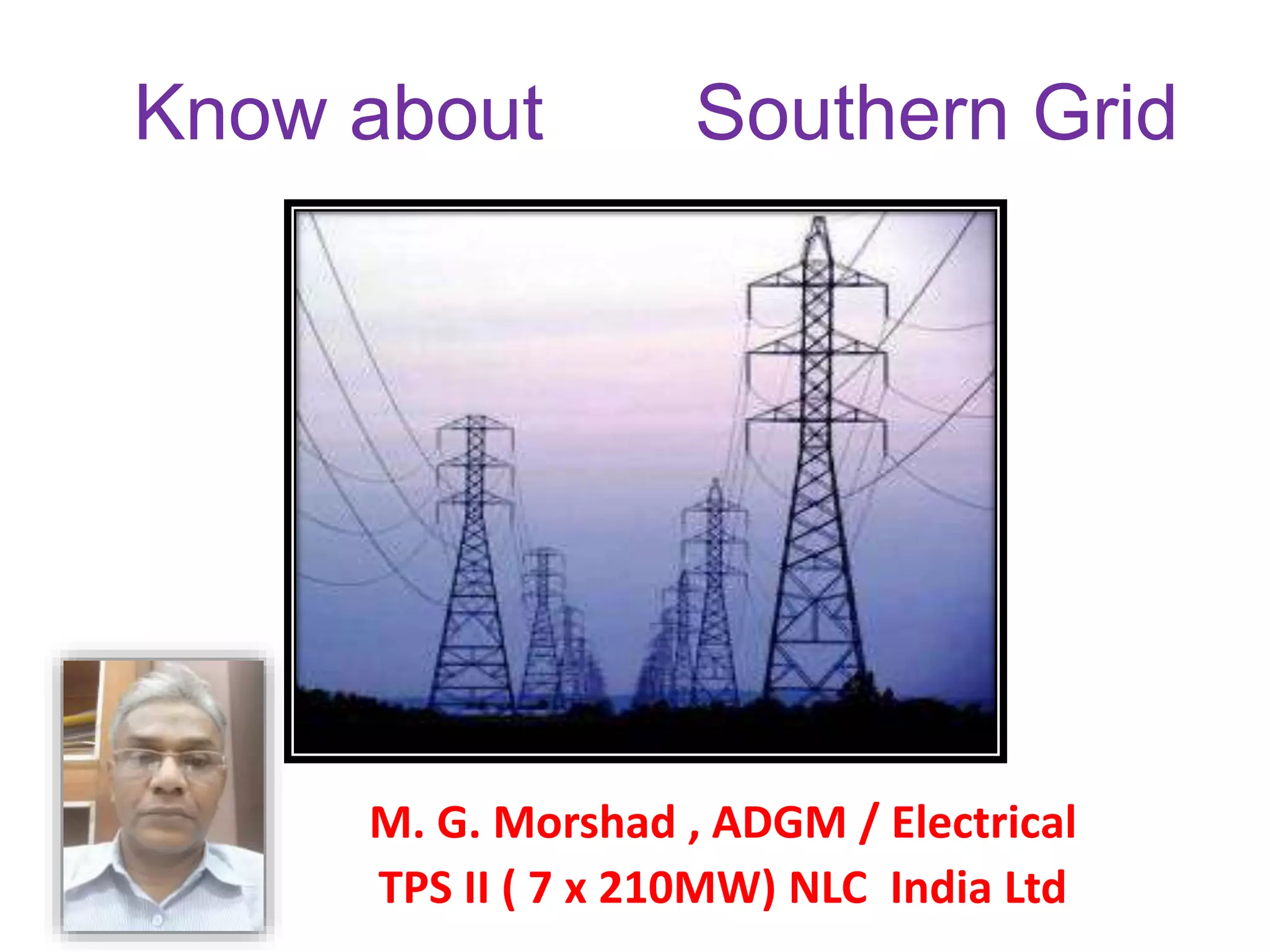 Know about Southern Grid

M. G. Morshad , ADGM / Electrical
TPS II ( 7 x 210MW) NLC India Ltd